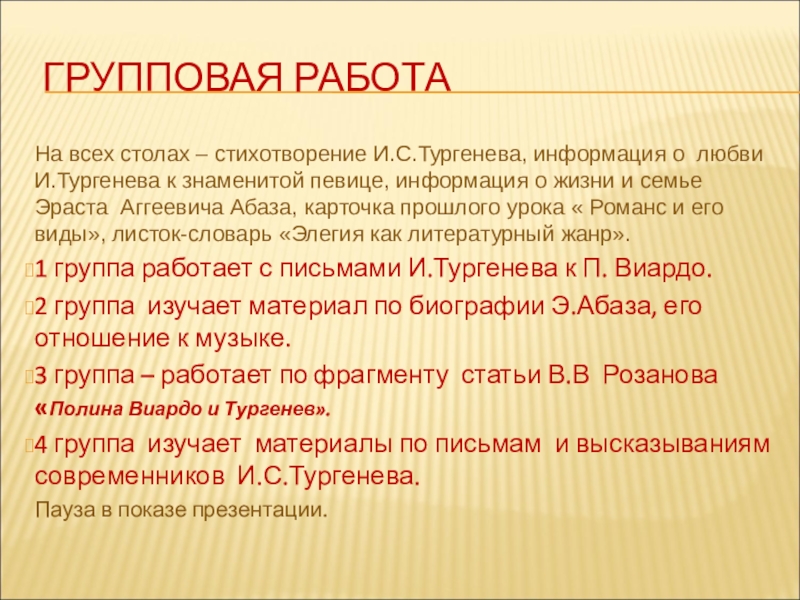 ГРУППОВАЯ РАБОТА

На всех столах – стихотворение И.С.Тургенева, информация о любви И.Тургенева к знаменитой певице, информация о жизни и семье Эраста Аггеевича Абаза, карточка прошлого урока « Романс и его виды», листок-словарь «Элегия как литературный жанр».

1 группа работает с письмами И.Тургенева к П. Виардо.

2 группа изучает материал по биографии Э.Абаза, его отношение к музыке.

3 группа – работает по фрагменту статьи В.В Розанова «Полина Виардо и Тургенев».

4 группа изучает материалы по письмам и высказываниям современников И.С.Тургенева.

Пауза в показе презентации.